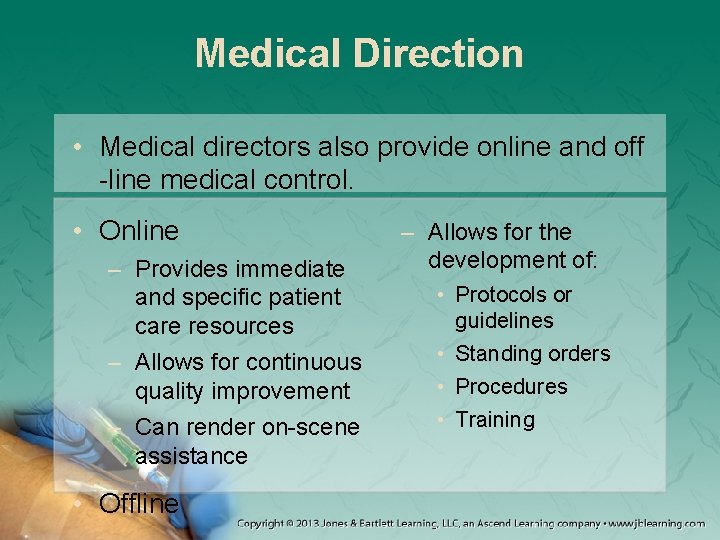 Medical Direction

• Medical directors also provide online and off -line medical control.

• Online
– Provides immediate and specific patient care resources
– Allows for continuous quality improvement
– Can render on-scene assistance
• Offline

– Allows for the development of:
• Protocols or guidelines
• Standing orders
• Procedures
• Training

Copyright © 2013 Jones & Bartlett Learning, LLC, an Ascend Learning company • www.jblearning.com